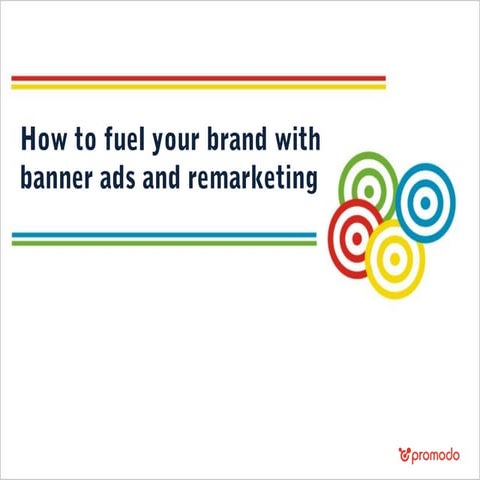 How to fuel your brand with banner ads and remarketing

promodo